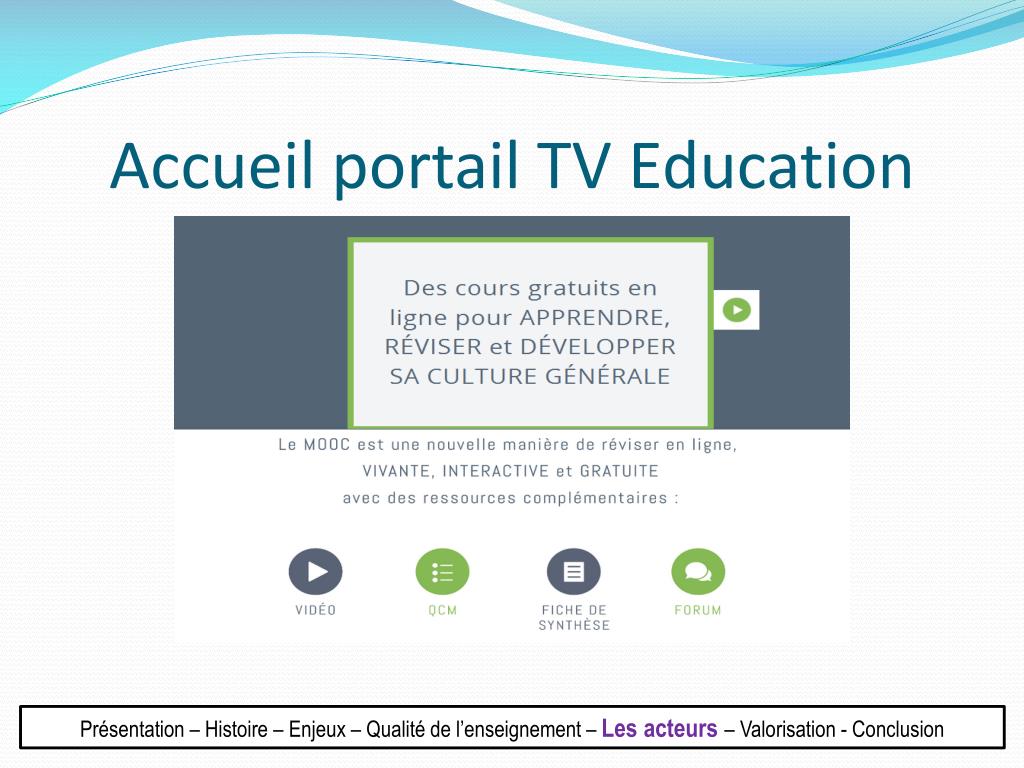 Accueil portail TV Education

Des cours gratuits en ligne pour APPRENDRE, RÉVISER et DÉVELOPPER SA CULTURE GÉNÉRALE

Le MOOC est une nouvelle manière de réviser en ligne, VIVANTE, INTERACTIVE et GRATUITE avec des ressources complémentaires :

VIDÉO

QCM

FICHE DE SYNTHÈSE

FORUM

Présentation – Histoire – Enjeux – Qualité de l'enseignement – Les acteurs – Valorisation - Conclusion